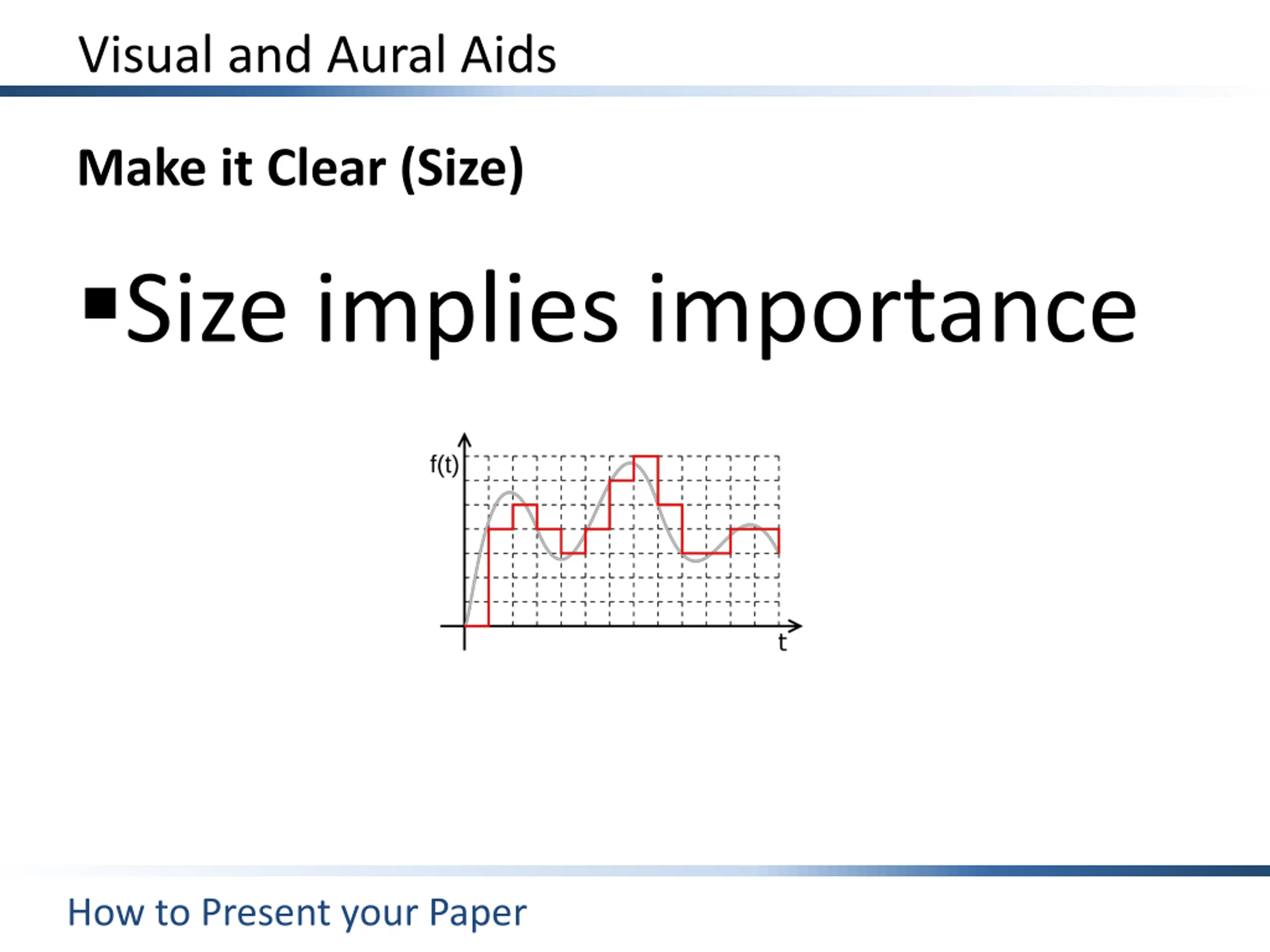 Visual and Aural Aids

Make it Clear (Size)

▪Size implies importance

f(t)

t

How to Present your Paper